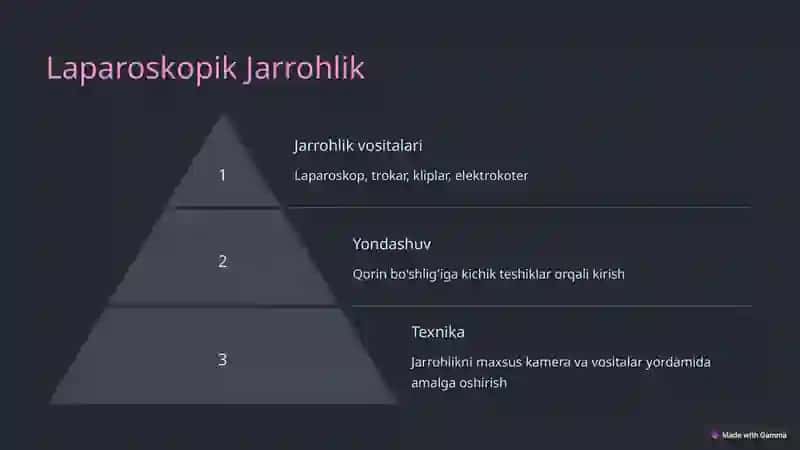 Laparoskopik Jarrohlik

1

Jarrohlik vositalari

Laparoskop, trokar, kliplar, elektrokoter

2

Yondashuv

Qorin bo'shlig'iga kichik teshiklar orqali kirish

3

Texnika

Jarrohlikni maxsus kamera va vositalar yordamida amalga oshirish

Made with Gamma